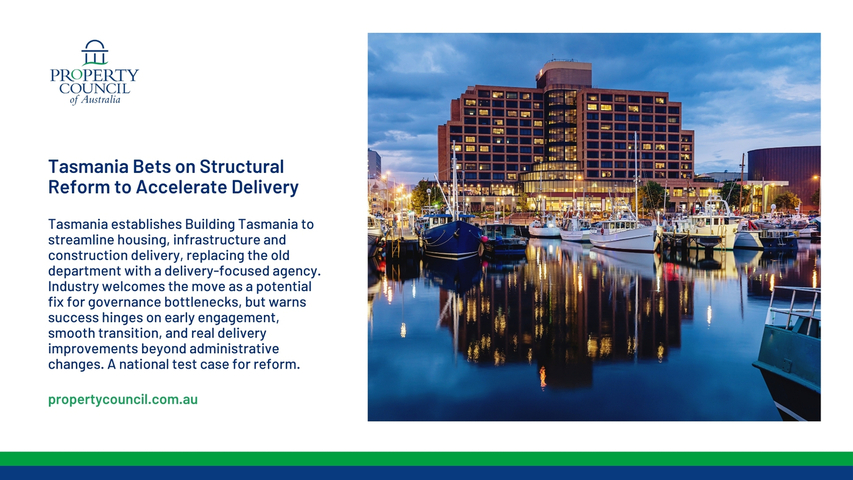 PROPERTY COUNCIL of Australia

Tasmania Bets on Structural Reform to Accelerate Delivery

Tasmania establishes Building Tasmania to streamline housing, infrastructure and construction delivery, replacing the old department with a delivery-focused agency. Industry welcomes the move as a potential fix for governance bottlenecks, but warns success hinges on early engagement, smooth transition, and real delivery improvements beyond administrative changes. A national test case for reform.

propertycouncil.com.au